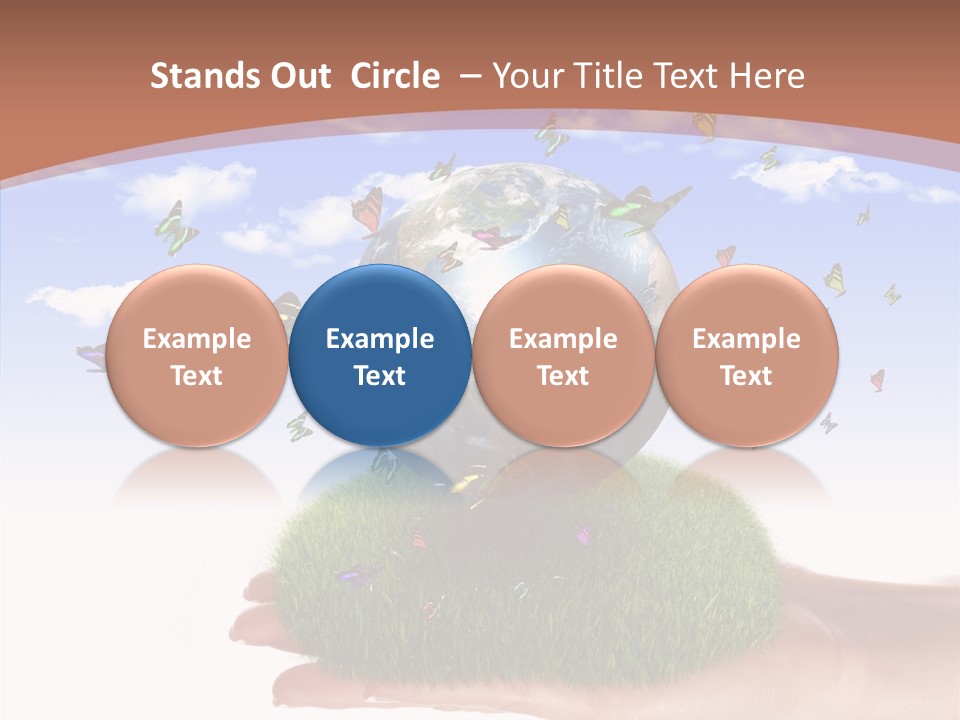 Stands Out Circle – Your Title Text Here

Example Text

Example Text

Example Text

Example Text